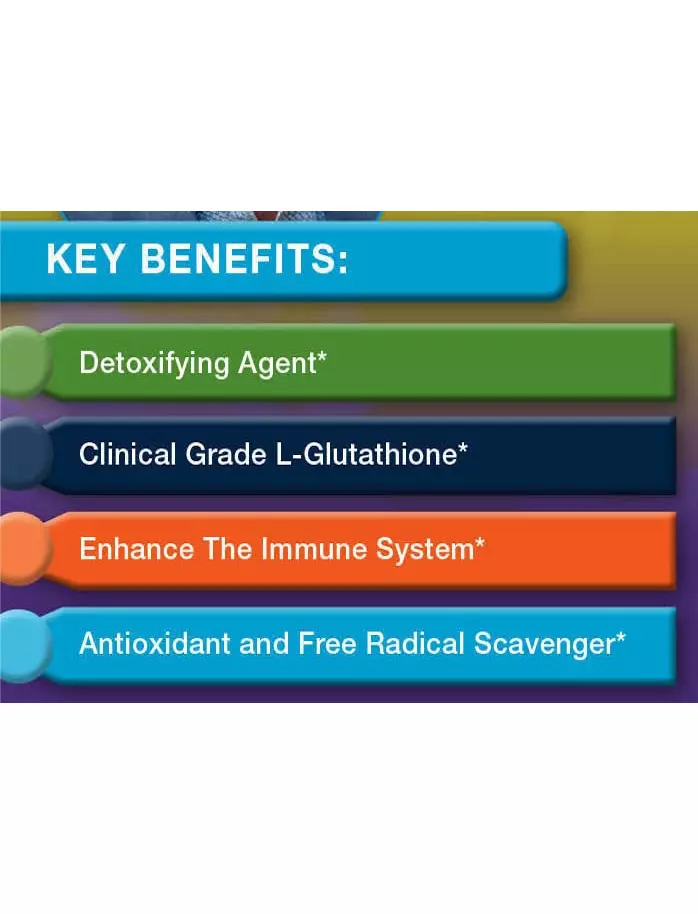 KEY BENEFITS:

Detoxifying Agent*

Clinical Grade L-Glutathione*

Enhance The Immune System*

Antioxidant and Free Radical Scavenger*